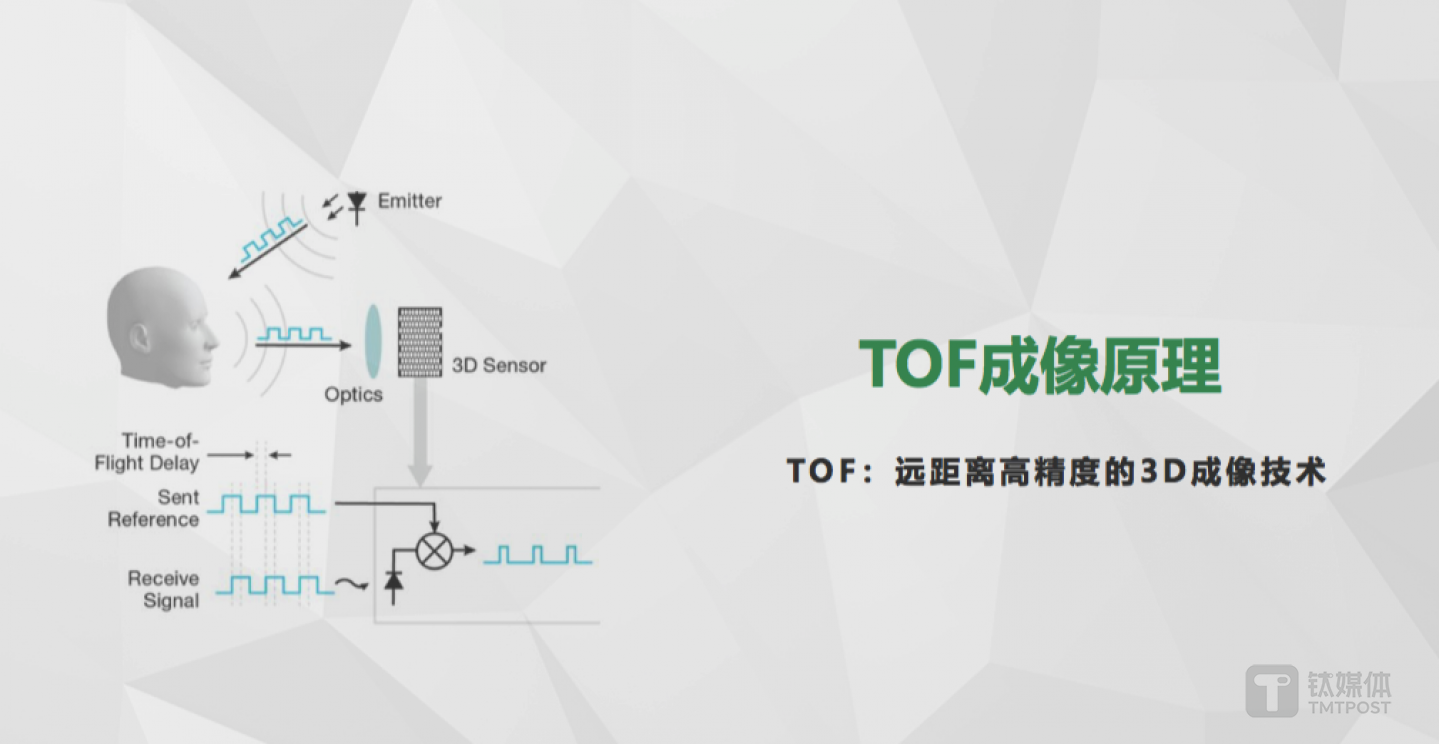 Emitter

Optics

3D Sensor

Time-of-Flight Delay

Sent Reference

Receive Signal

TOF成像原理

TOF：远距离高精度的3D成像技术

钛媒体
TMTPOST